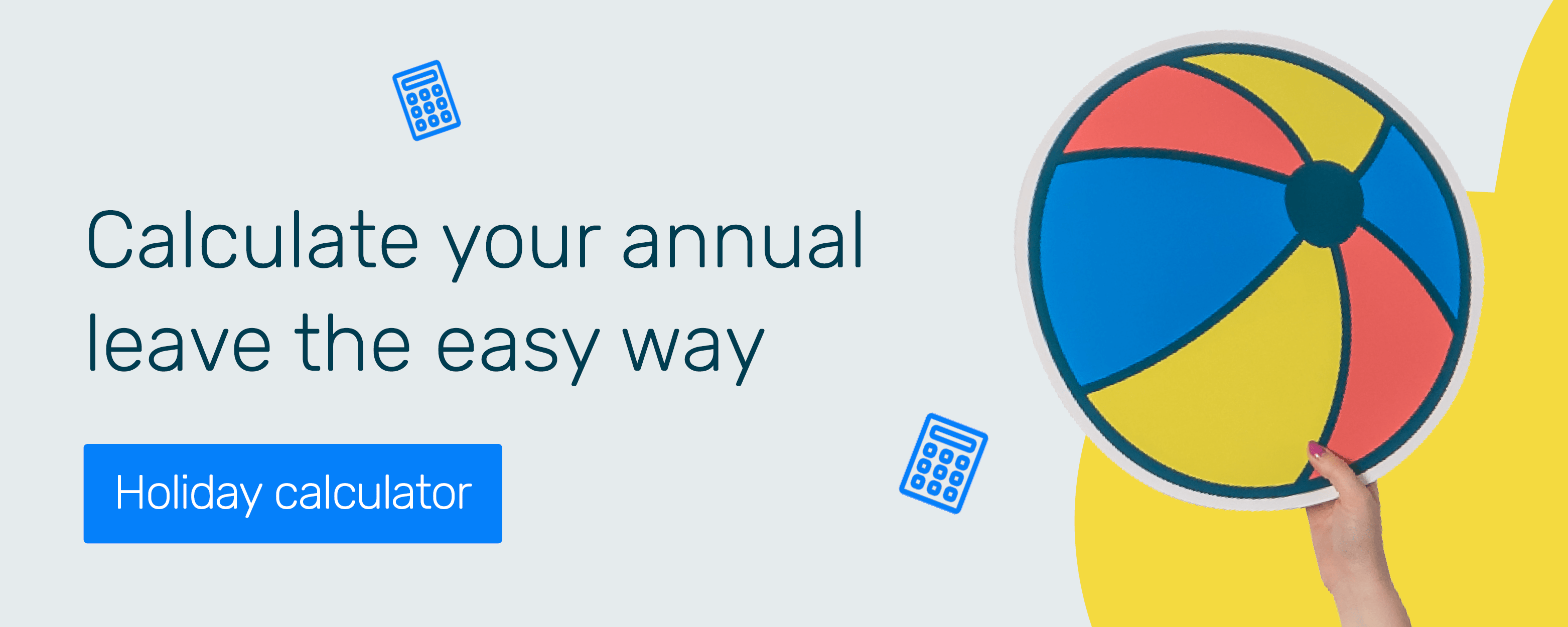 Calculate your annual leave the easy way

Holiday calculator